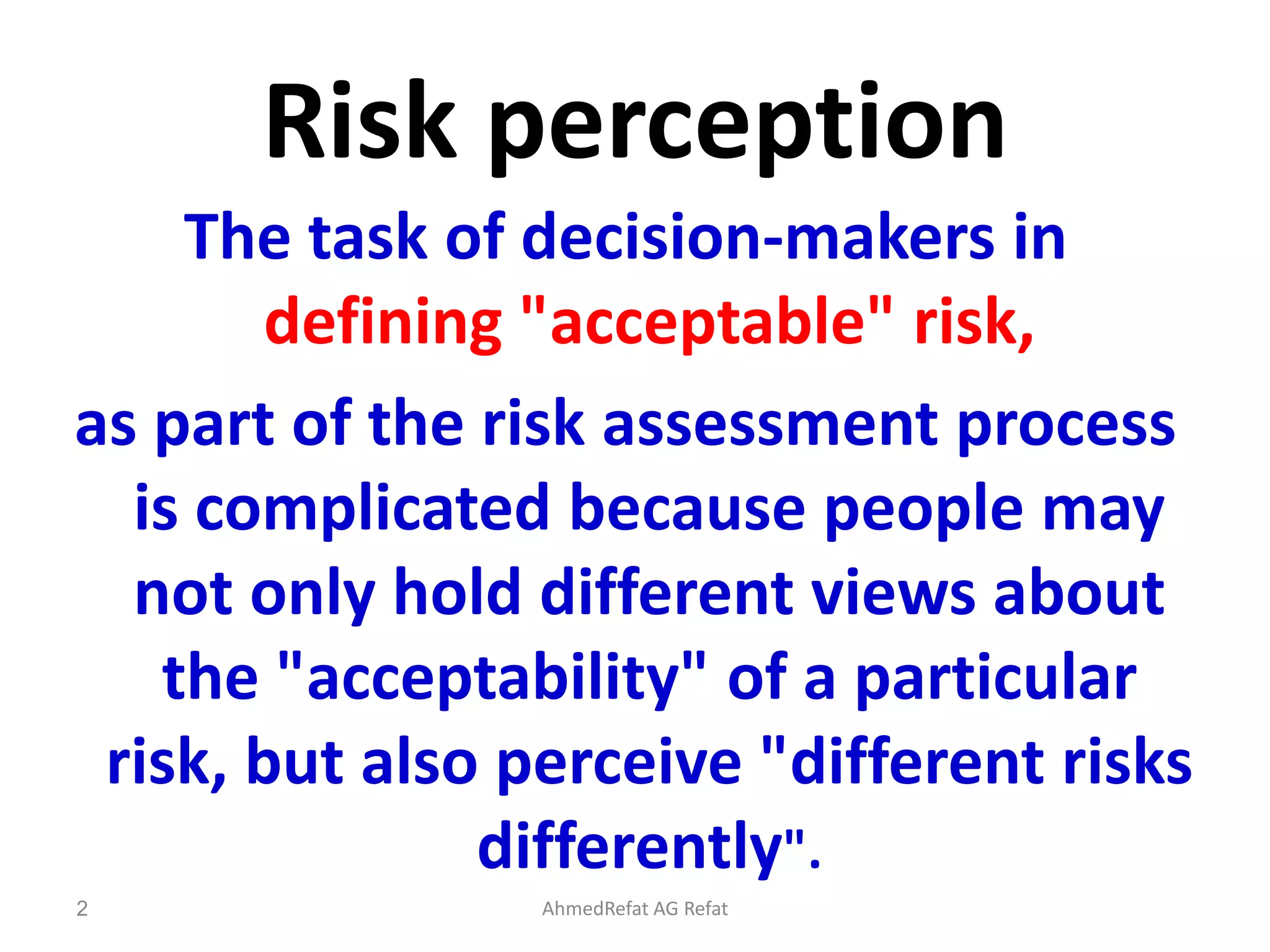 Risk perception

The task of decision-makers in defining "acceptable" risk,

as part of the risk assessment process is complicated because people may not only hold different views about the "acceptability" of a particular risk, but also perceive "different risks differently".

2

AhmedRefat AG Refat